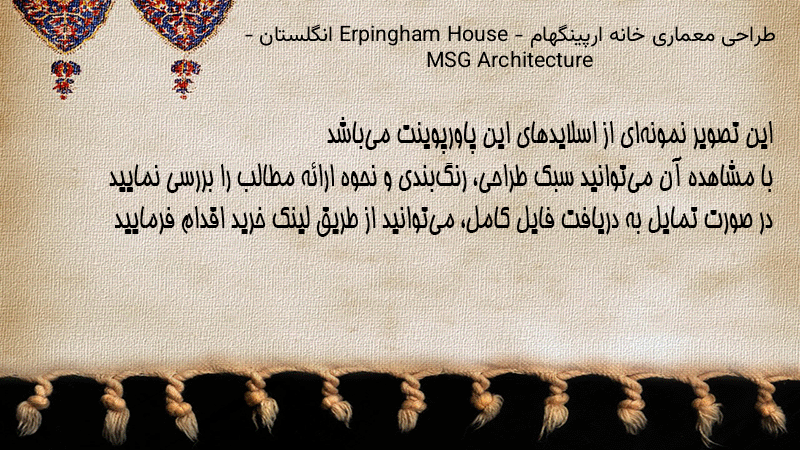 طراحی معماری خانه ارپینگهام Erpingham House - انگلستان - MSG Architecture

این تصویر نمونه‌ای از اسلایدهای این پاورپوینت می‌باشد
با مشاهده آن می‌توانید سبک طراحی، رنگ‌بندی و نحوه ارائه مطالب را بررسی نمایید
در صورت تمایل به دریافت فایل کامل، می‌توانید از طریق لینک خرید اقدام فرمایید